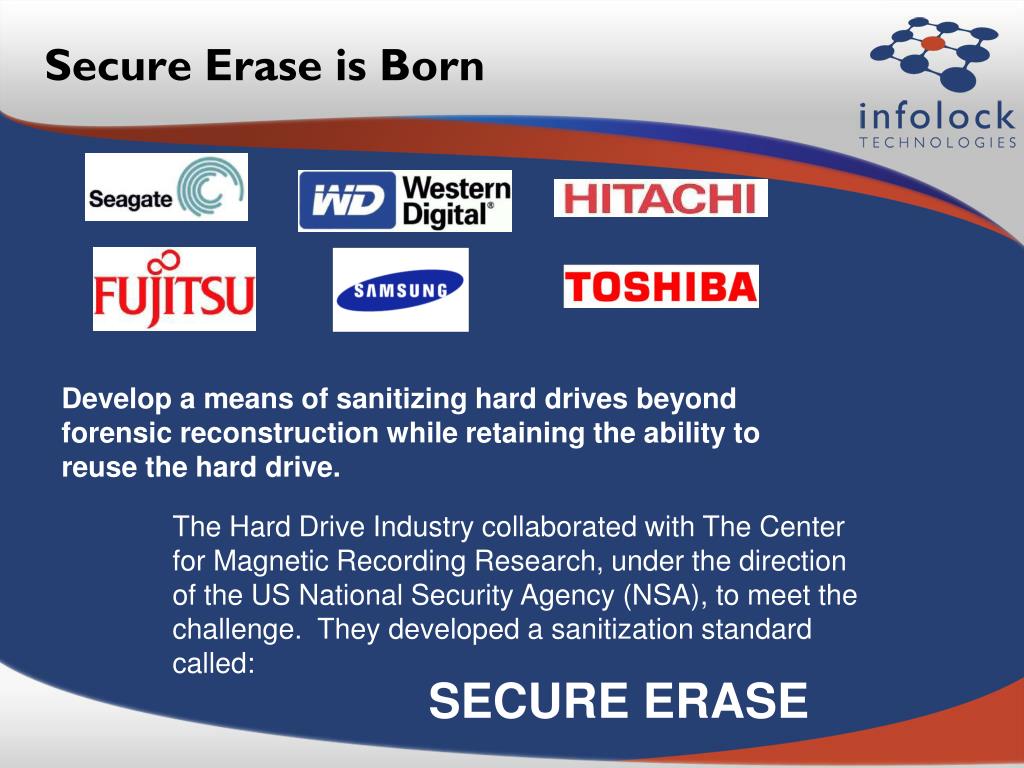 Secure Erase is Born

infolock
TECHNOLOGIES

Seagate

WD Western Digital®

HITACHI

FUJITSU

SAMSUNG

TOSHIBA

Develop a means of sanitizing hard drives beyond forensic reconstruction while retaining the ability to reuse the hard drive.

The Hard Drive Industry collaborated with The Center for Magnetic Recording Research, under the direction of the US National Security Agency (NSA), to meet the challenge. They developed a sanitization standard called:

SECURE ERASE